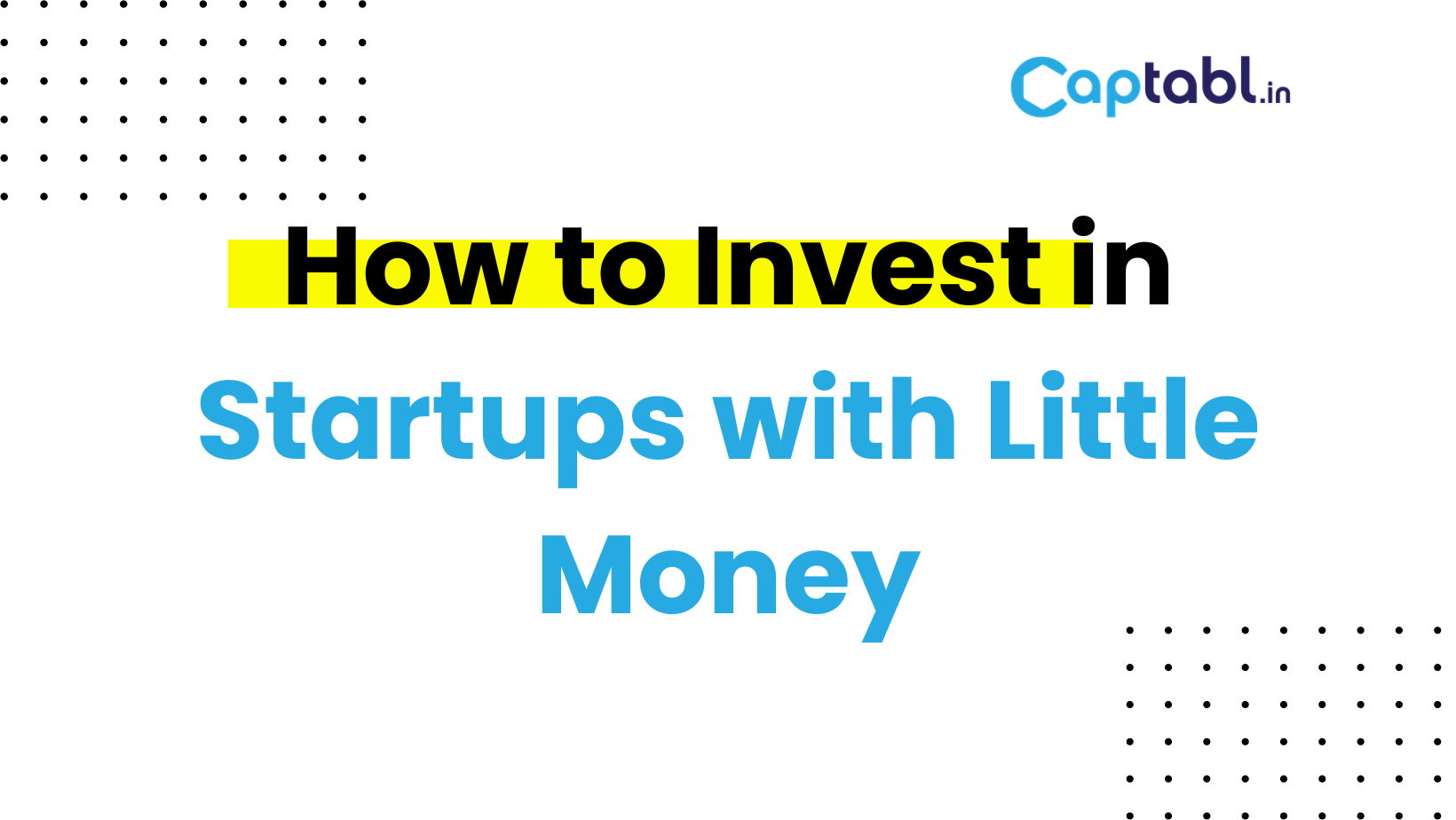 Captabl.in

How to Invest in

Startups with Little Money